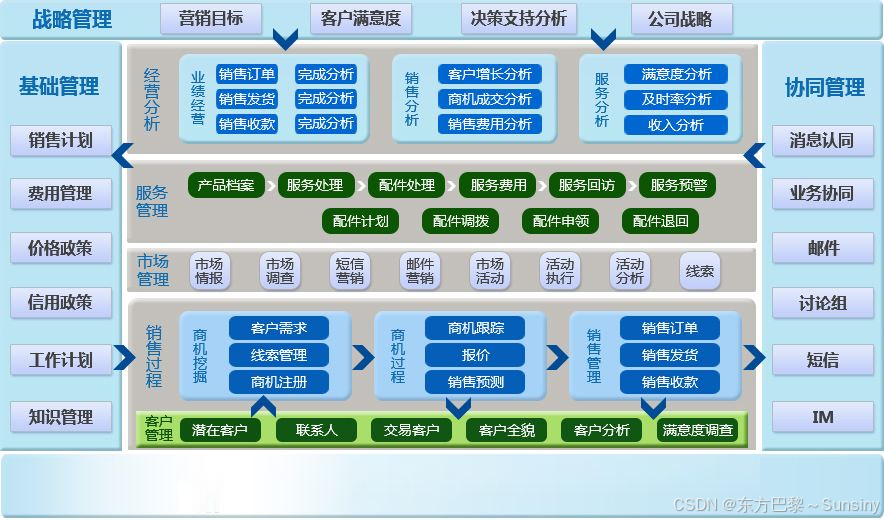 战略管理
营销目标
客户满意度
决策支持分析
公司战略

基础管理
销售计划
费用管理
价格政策
信用政策
工作计划
知识管理

经营分析
业绩经营
销售订单
完成分析
销售发货
完成分析
销售收款
完成分析

销售分析
客户增长分析
商机成交分析
销售费用分析

服务分析
满意度分析
及时率分析
收入分析

服务管理
产品档案
服务处理
配件处理
服务费用
服务回访
服务预警
配件计划
配件调拨
配件申领
配件退回

市场管理
市场情报
市场调查
短信营销
邮件营销
市场活动
活动执行
活动分析
线索

销售过程
商机挖掘
客户需求
线索管理
商机注册

商机过程
商机跟踪
报价
销售预测

销售管理
销售订单
销售发货
销售收款

客户管理
潜在客户
联系人
交易客户
客户全貌
客户分析
满意度调查

协同管理
消息认同
业务协同
邮件
讨论组
短信
IM

CSDN @东方巴黎～Sunsiny